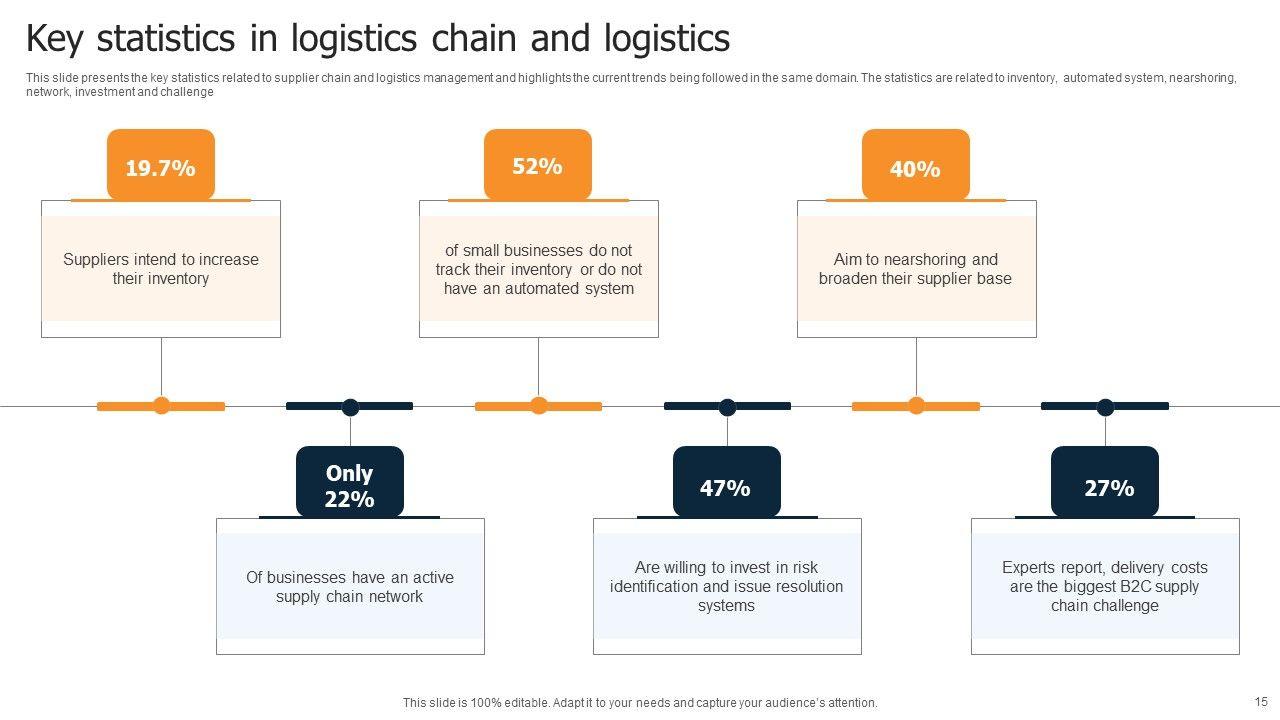 Key statistics in logistics chain and logistics

This slide presents the key statistics related to supplier chain and logistics management and highlights the current trends being followed in the same domain. The statistics are related to inventory, automated system, nearshoring, network, investment and challenge

19.7%

Suppliers intend to increase their inventory

52%

of small businesses do not track their inventory or do not have an automated system

40%

Aim to nearshoring and broaden their supplier base

Only 22%

Of businesses have an active supply chain network

47%

Are willing to invest in risk identification and issue resolution systems

27%

Experts report, delivery costs are the biggest B2C supply chain challenge

This slide is 100% editable. Adapt it to your needs and capture your audience's attention.

15